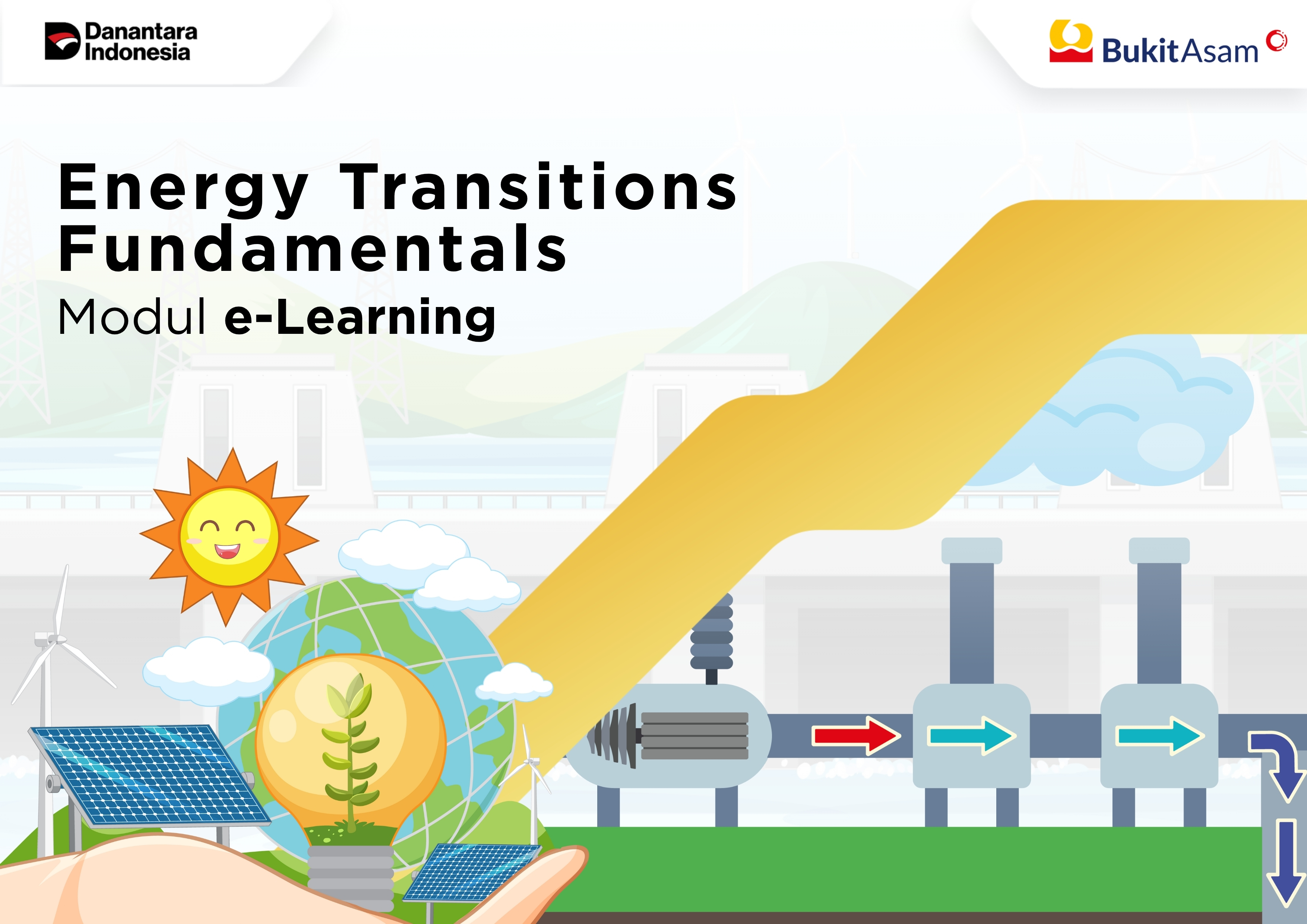 Danantara Indonesia

BukitAsam

Energy Transitions Fundamentals

Modul e-Learning